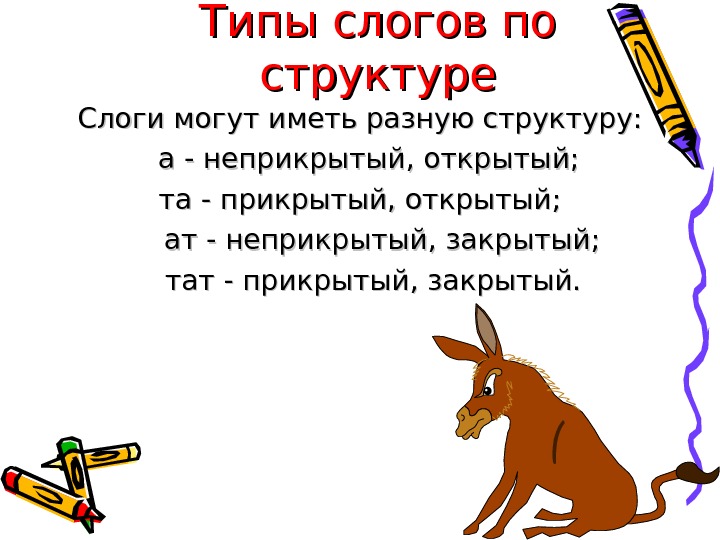 Типы слогов по структуре

Слоги могут иметь разную структуру:
а - неприкрытый, открытый;
та - прикрытый, открытый;
ат - неприкрытый, закрытый;
тат - прикрытый, закрытый.